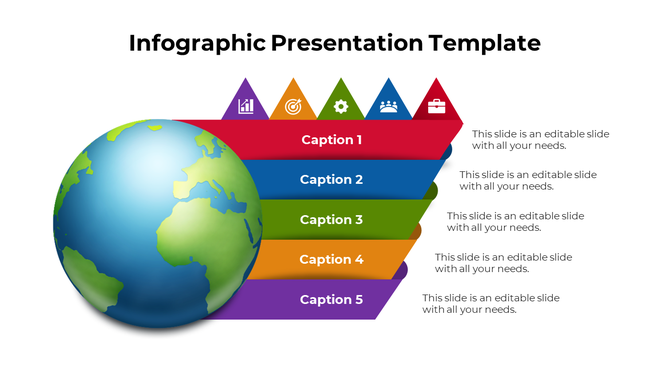 Infographic Presentation Template

Caption 1

This slide is an editable slide with all your needs.

Caption 2

This slide is an editable slide with all your needs.

Caption 3

This slide is an editable slide with all your needs.

Caption 4

This slide is an editable slide with all your needs.

Caption 5

This slide is an editable slide with all your needs.